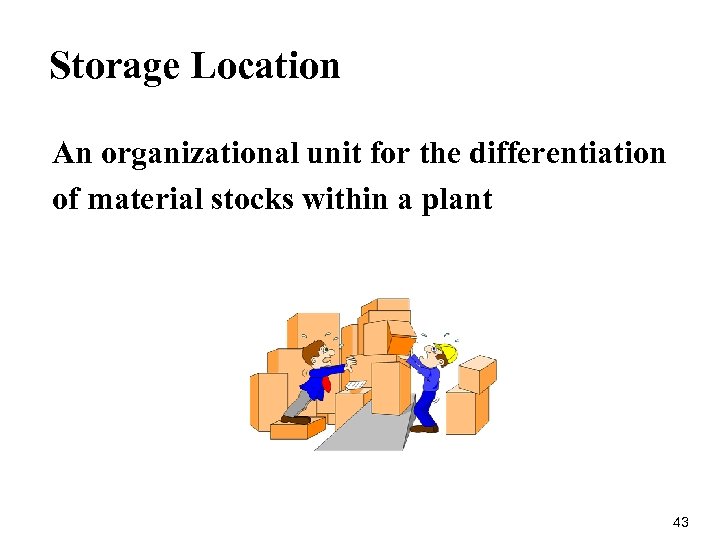 Storage Location

An organizational unit for the differentiation of material stocks within a plant

43